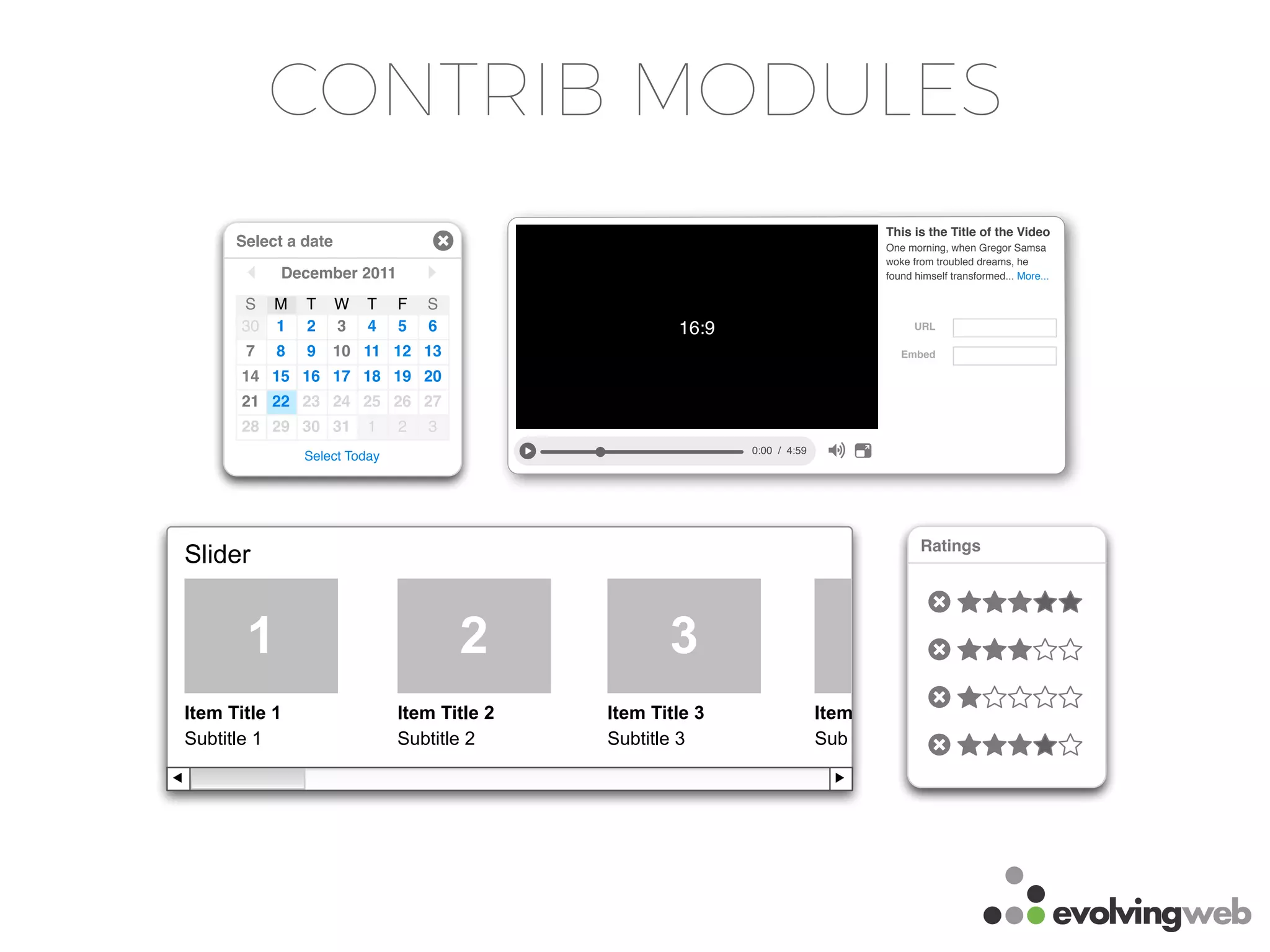 CONTRIB MODULES

Select a date

December 2011

| S | M | T | W | T | F | S |
|---|---|---|---|---|---|---|
| 30 | 1 | 2 | 3 | 4 | 5 | 6 |
| 7 | 8 | 9 | 10 | 11 | 12 | 13 |
| 14 | 15 | 16 | 17 | 18 | 19 | 20 |
| 21 | 22 | 23 | 24 | 25 | 26 | 27 |
| 28 | 29 | 30 | 31 | 1 | 2 | 3 |

Select Today

16:9

0:00 / 4:59

This is the Title of the Video
One morning, when Gregor Samsa woke from troubled dreams, he found himself transformed... More...

URL
Embed

Slider

1
Item Title 1
Subtitle 1

2
Item Title 2
Subtitle 2

3
Item Title 3
Subtitle 3

Item
Sub

Ratings

evolvingweb